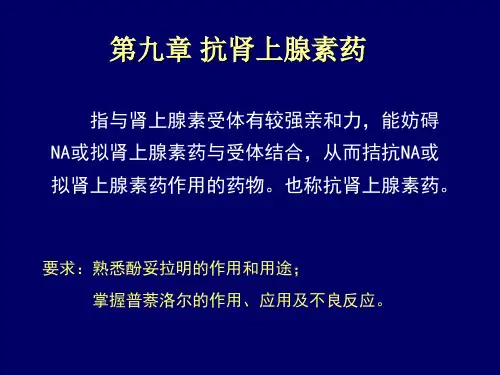 第九章 抗肾上腺素药

指与肾上腺素受体有较强亲和力，能妨碍NA或拟肾上腺素药与受体结合，从而拮抗NA或拟肾上腺素药作用的药物。也称抗肾上腺素药。

要求：熟悉酚妥拉明的作用和用途；
掌握普萘洛尔的作用、应用及不良反应。